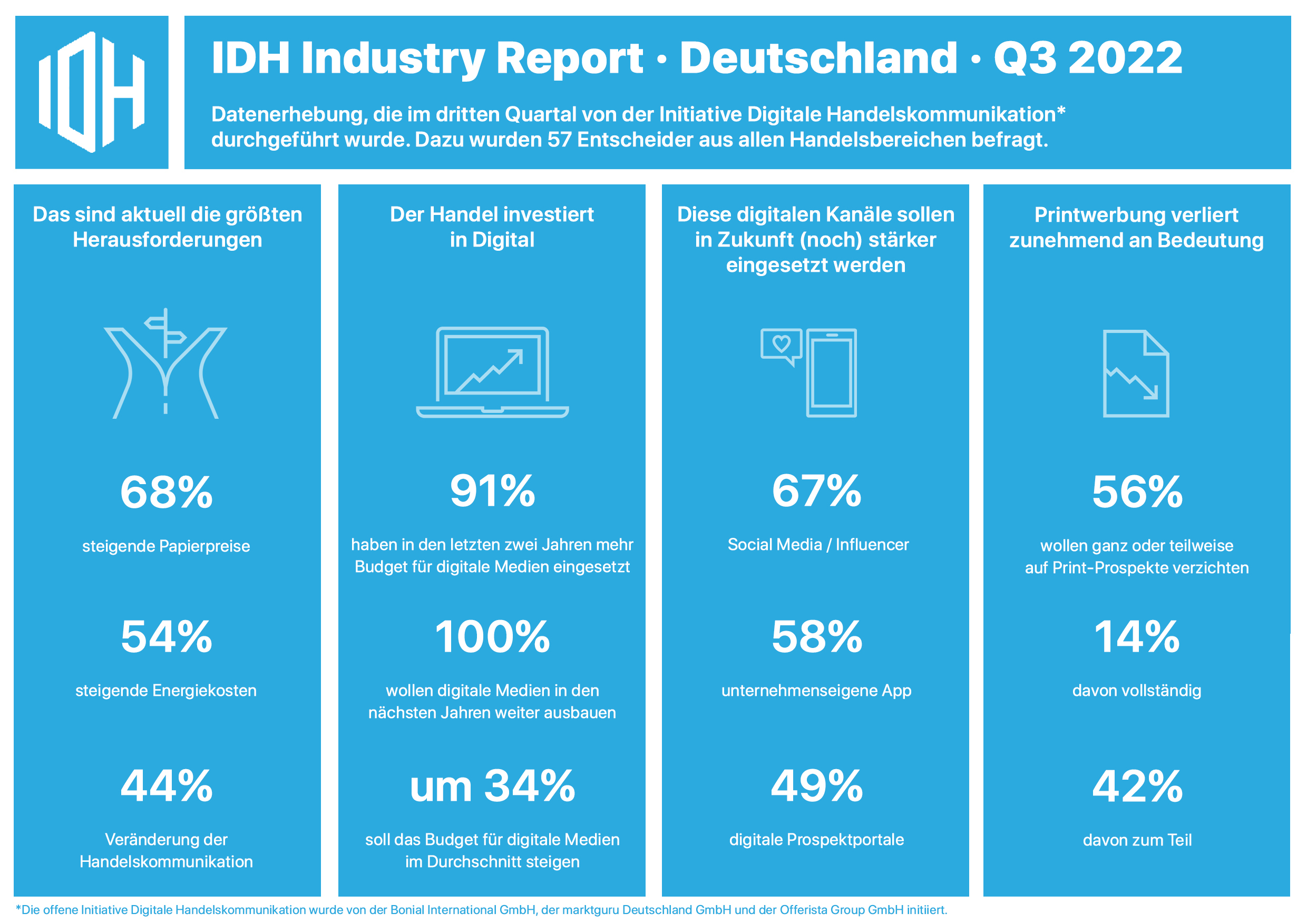 IDH

IDH Industry Report · Deutschland · Q3 2022

Datenerhebung, die im dritten Quartal von der Initiative Digitale Handelskommunikation* durchgeführt wurde. Dazu wurden 57 Entscheider aus allen Handelsbereichen befragt.

Das sind aktuell die größten Herausforderungen

68%

steigende Papierpreise

54%

steigende Energiekosten

44%

Veränderung der Handelskommunikation

Der Handel investiert in Digital

91%

haben in den letzten zwei Jahren mehr Budget für digitale Medien eingesetzt

100%

wollen digitale Medien in den nächsten Jahren weiter ausbauen

um 34%

soll das Budget für digitale Medien im Durchschnitt steigen

Diese digitalen Kanäle sollen in Zukunft (noch) stärker eingesetzt werden

67%

Social Media / Influencer

58%

unternehmenseigene App

49%

digitale Prospektportale

Printwerbung verliert zunehmend an Bedeutung

56%

wollen ganz oder teilweise auf Print-Prospekte verzichten

14%

davon vollständig

42%

davon zum Teil

*Die offene Initiative Digitale Handelskommunikation wurde von der Bonial International GmbH, der marktguru Deutschland GmbH und der Offerista Group GmbH initiiert.